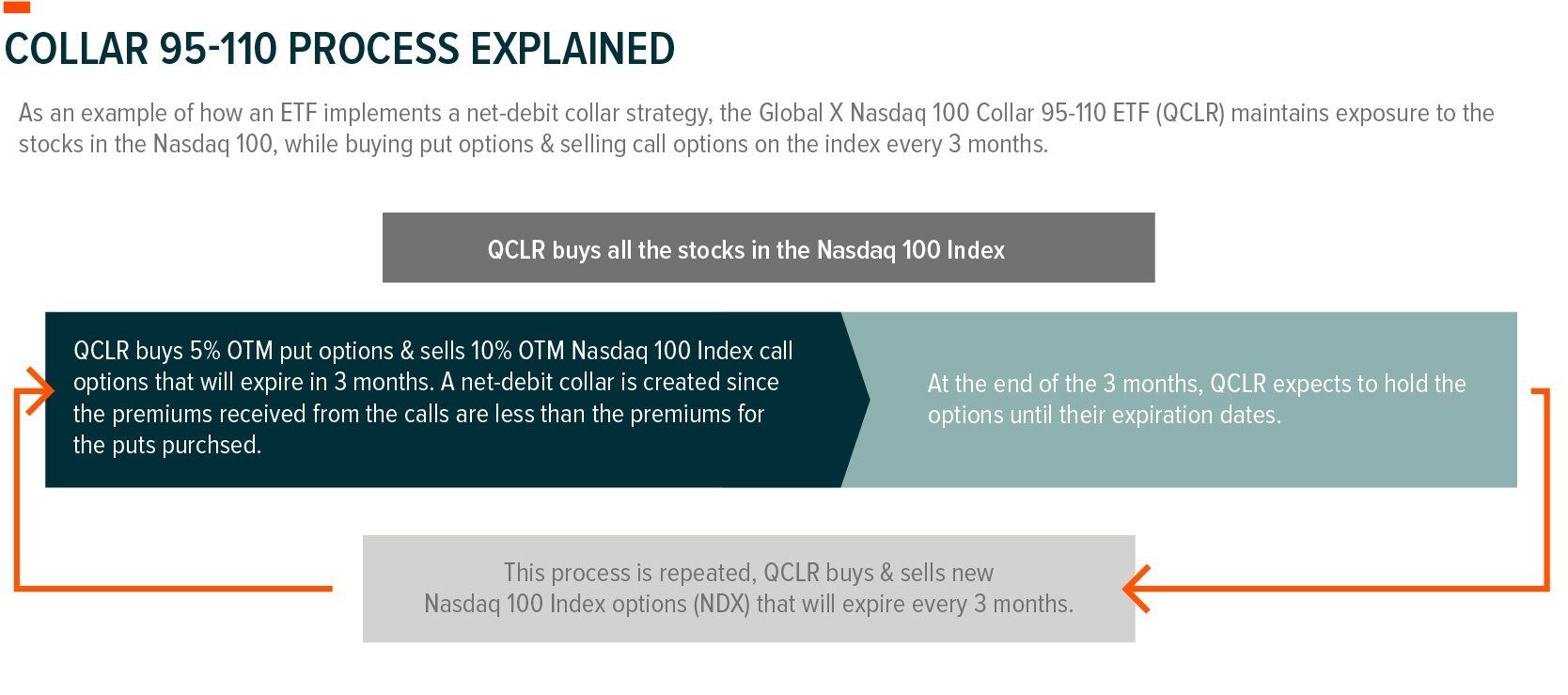 COLLAR 95-110 PROCESS EXPLAINED

As an example of how an ETF implements a net-debit collar strategy, the Global X Nasdaq 100 Collar 95-110 ETF (QCLR) maintains exposure to the stocks in the Nasdaq 100, while buying put options & selling call options on the index every 3 months.

QCLR buys all the stocks in the Nasdaq 100 Index

QCLR buys 5% OTM put options & sells 10% OTM Nasdaq 100 Index call options that will expire in 3 months. A net-debit collar is created since the premiums received from the calls are less than the premiums for the puts purchsed.

At the end of the 3 months, QCLR expects to hold the options until their expiration dates.

This process is repeated, QCLR buys & sells new Nasdaq 100 Index options (NDX) that will expire every 3 months.